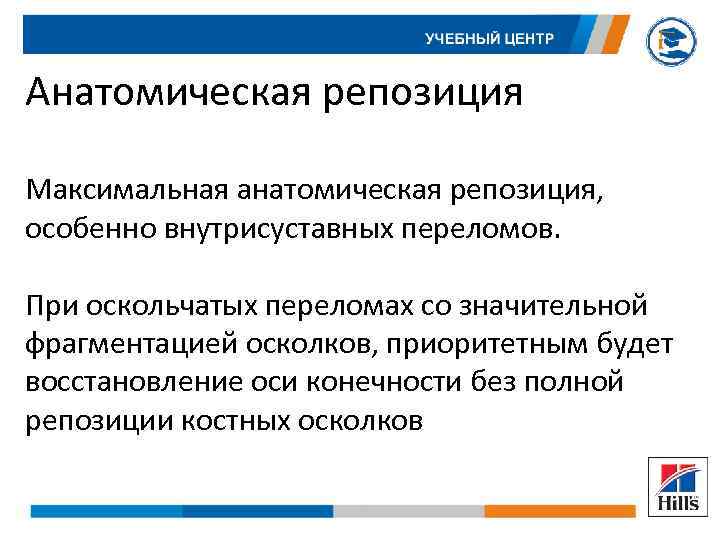 УЧЕБНЫЙ ЦЕНТР

Анатомическая репозиция

Максимальная анатомическая репозиция, особенно внутрисуставных переломов.

При оскольчатых переломах со значительной фрагментацией осколков, приоритетным будет восстановление оси конечности без полной репозиции костных осколков

Hill's